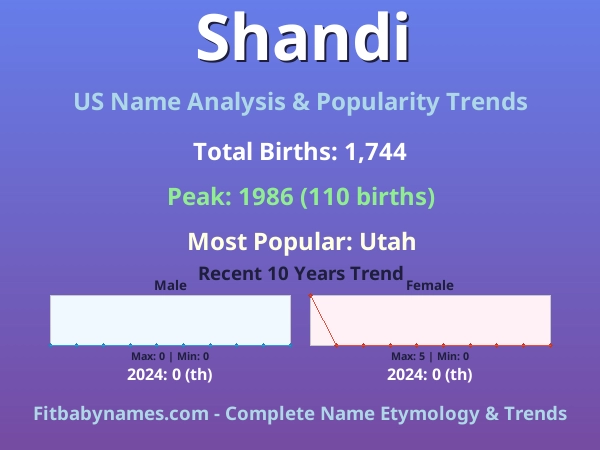 Shandi

US Name Analysis & Popularity Trends

Total Births: 1,744

Peak: 1986 (110 births)

Most Popular: Utah

Recent 10 Years Trend

Male

Max: 0 | Min: 0

2024: 0 (th)

Female

Max: 5 | Min: 0

2024: 0 (th)

Fitbabynames.com - Complete Name Etymology & Trends